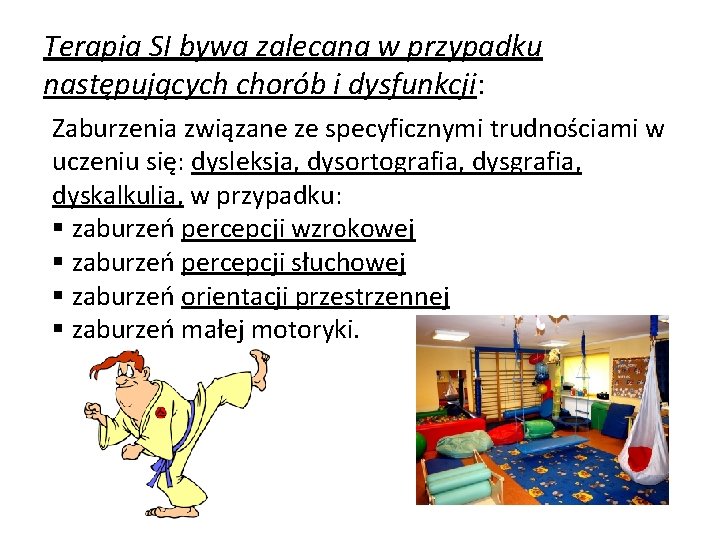 Terapia SI bywa zalecana w przypadku następujących chorób i dysfunkcji:

Zaburzenia związane ze specyficznymi trudnościami w uczeniu się: dysleksja, dysortografia, dysgrafia, dyskalkulia, w przypadku:
▪ zaburzeń percepcji wzrokowej
▪ zaburzeń percepcji słuchowej
▪ zaburzeń orientacji przestrzennej
▪ zaburzeń małej motoryki.